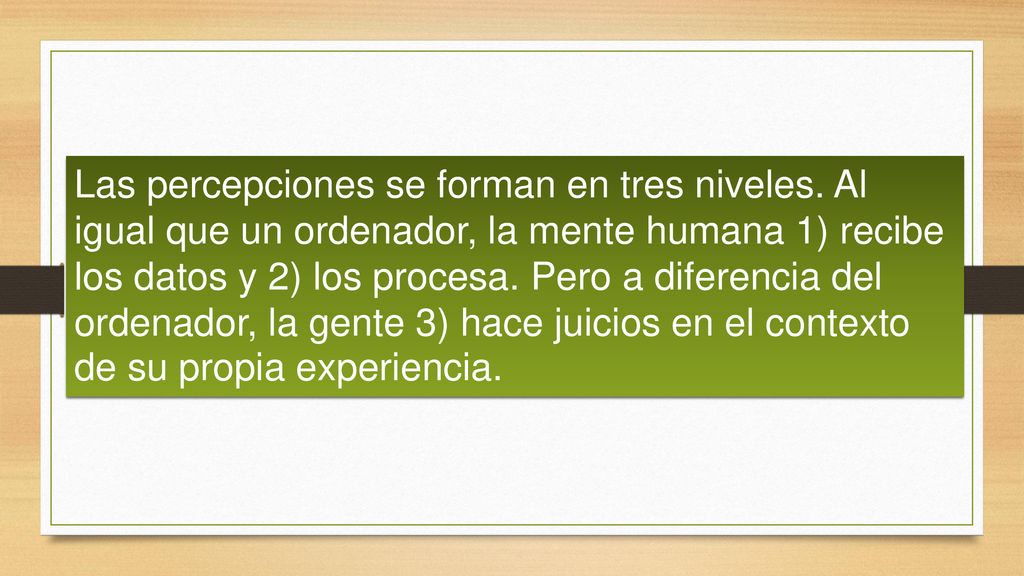 Las percepciones se forman en tres niveles. Al igual que un ordenador, la mente humana 1) recibe los datos y 2) los procesa. Pero a diferencia del ordenador, la gente 3) hace juicios en el contexto de su propia experiencia.